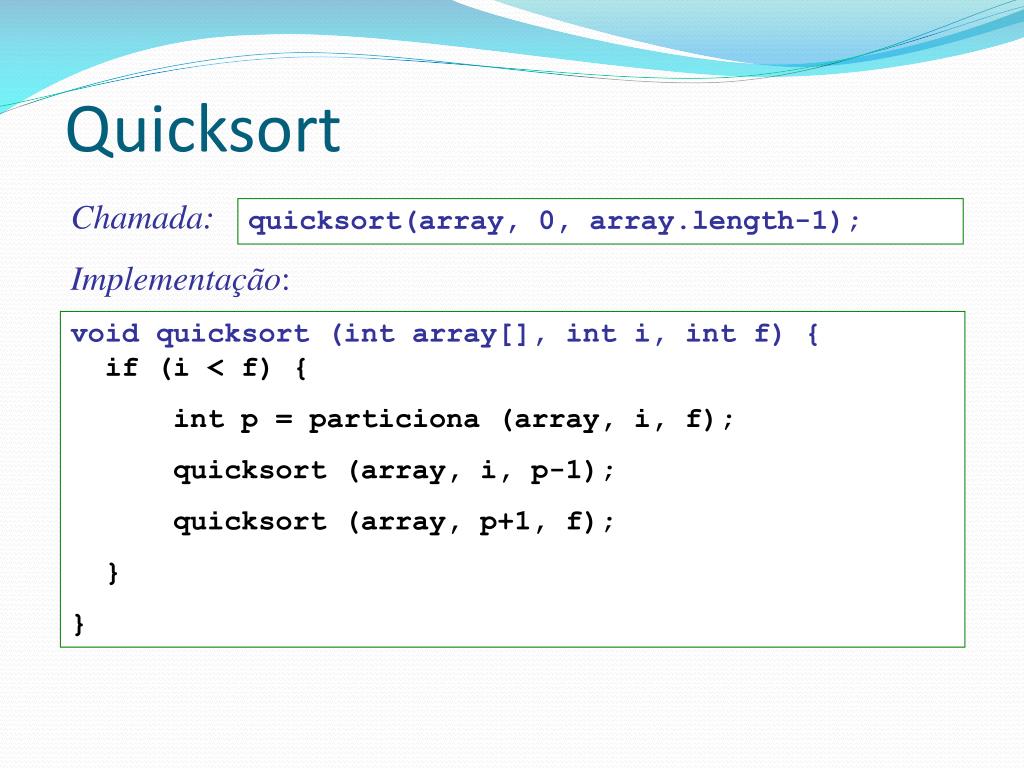 Quicksort

Chamada:

quicksort(array, 0, array.length-1);

Implementação:

void quicksort (int array[], int i, int f) {
  if (i < f) {

      int p = particiona (array, i, f);

      quicksort (array, i, p-1);

      quicksort (array, p+1, f);

  }

}